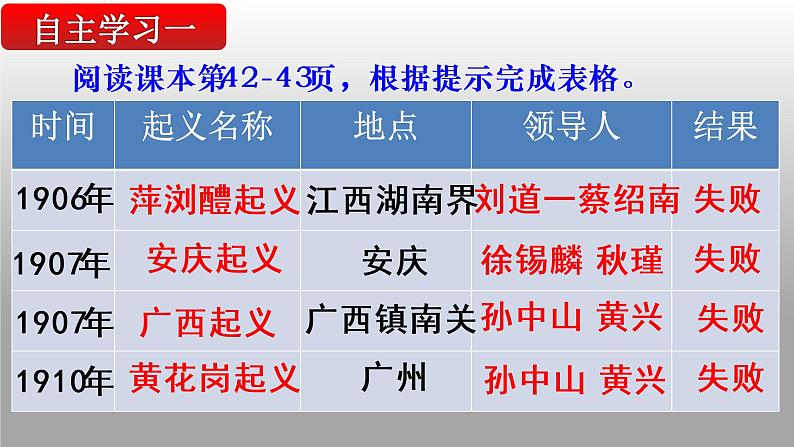 自主学习一

阅读课本第42-43页，根据提示完成表格。

| 时间 | 起义名称 | 地点 | 领导人 | 结果 |
|---|---|---|---|---|
| 1906年 | 萍浏醴起义 | 江西湖南界 | 刘道一蔡绍南 | 失败 |
| 1907年 | 安庆起义 | 安庆 | 徐锡麟 秋瑾 | 失败 |
| 1907年 | 广西起义 | 广西镇南关 | 孙中山 黄兴 | 失败 |
| 1910年 | 黄花岗起义 | 广州 | 孙中山 黄兴 | 失败 |